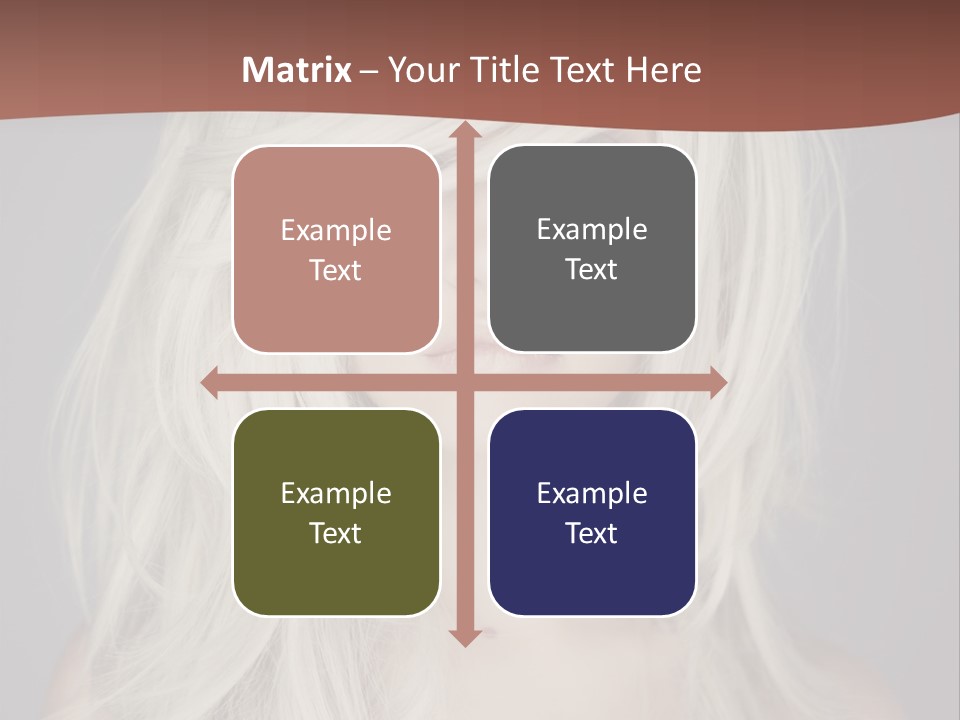 Matrix – Your Title Text Here

Example Text

Example Text

Example Text

Example Text